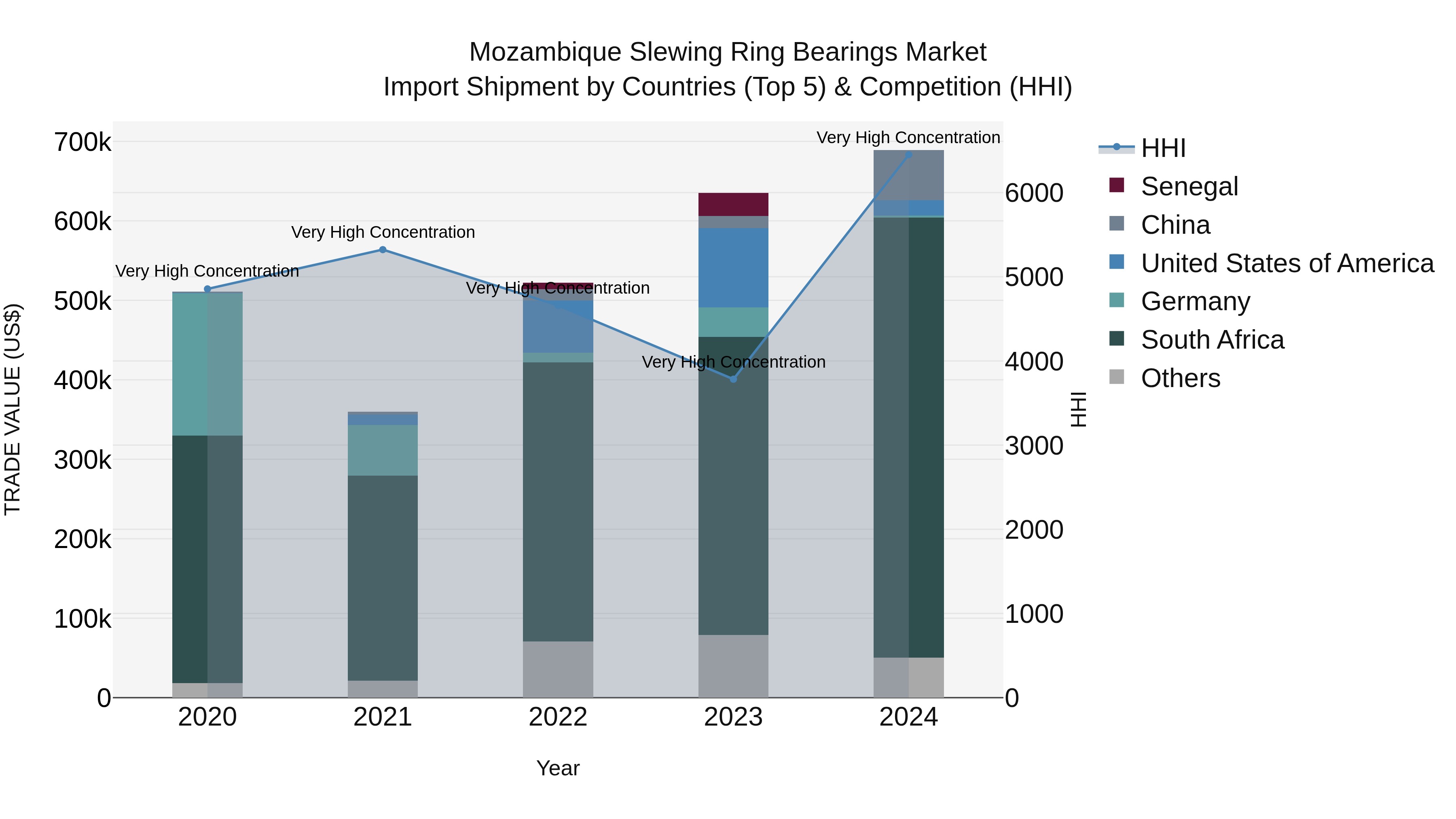 Mozambique Slewing Ring Bearings Market
Import Shipment by Countries (Top 5) & Competition (HHI)

TRADE VALUE (US$)

700k
600k
500k
400k
300k
200k
100k
0

Very High Concentration
Very High Concentration
Very High Concentration
Very High Concentration
Very High Concentration

2020
2021
2022
2023
2024

Year

6000
5000
4000
3000
2000
1000
0

HHI

HHI
Senegal
China
United States of America
Germany
South Africa
Others